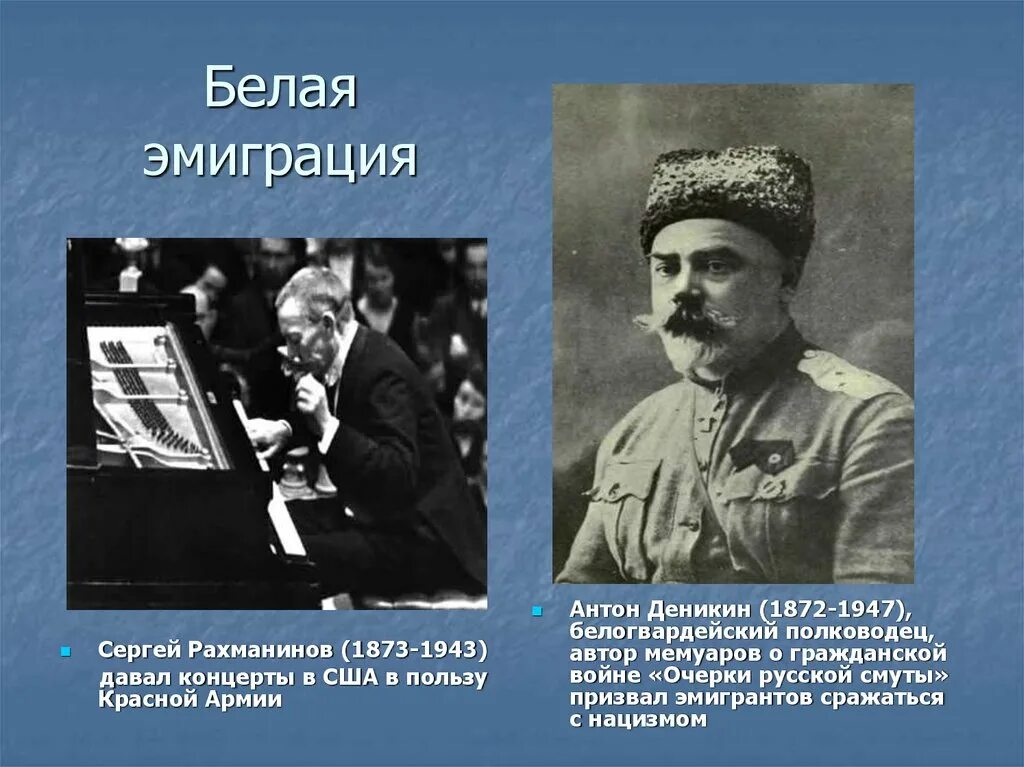 Белая эмиграция

Сергей Рахманинов (1873-1943) давал концерты в США в пользу Красной Армии

Антон Деникин (1872-1947), белогвардейский полководец, автор мемуаров о гражданской войне «Очерки русской смуты» призвал эмигрантов сражаться с нацизмом